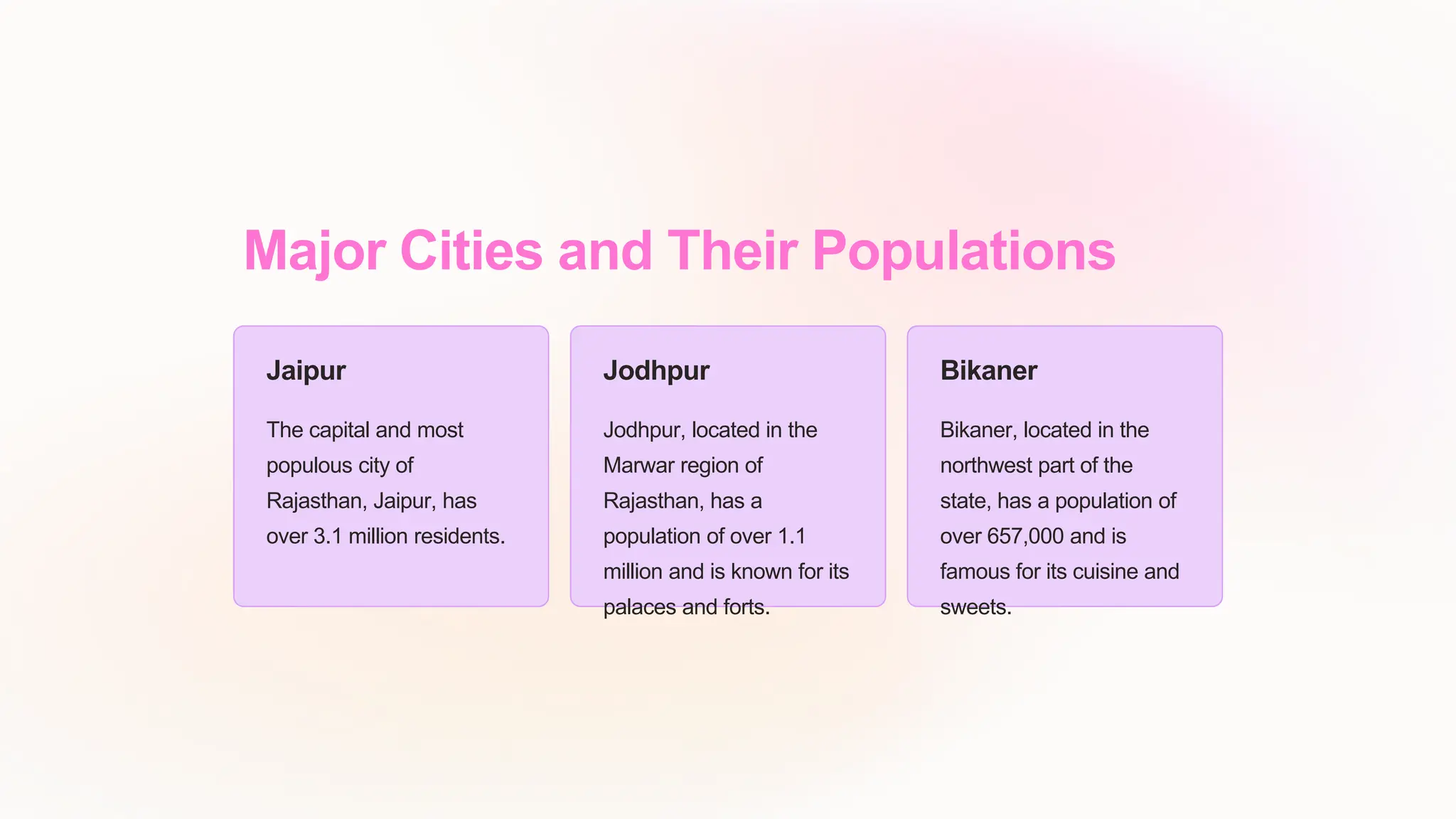 Major Cities and Their Populations

Jaipur

The capital and most populous city of Rajasthan, Jaipur, has over 3.1 million residents.

Jodhpur

Jodhpur, located in the Marwar region of Rajasthan, has a population of over 1.1 million and is known for its palaces and forts.

Bikaner

Bikaner, located in the northwest part of the state, has a population of over 657,000 and is famous for its cuisine and sweets.